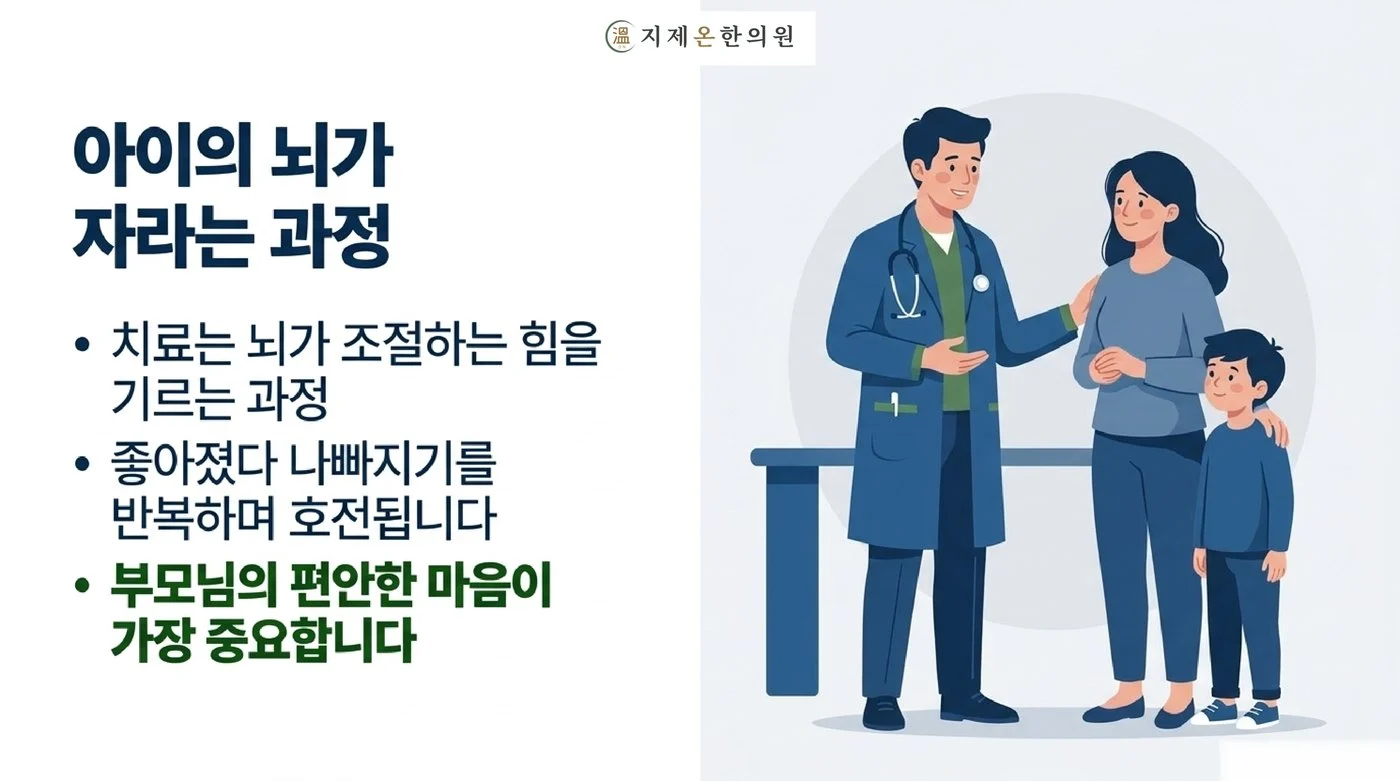 지제온한의원

아이의 뇌가
자라는 과정

• 치료는 뇌가 조절하는 힘을 기르는 과정
• 좋아졌다 나빠지기를 반복하며 호전됩니다
• 부모님의 편안한 마음이 가장 중요합니다